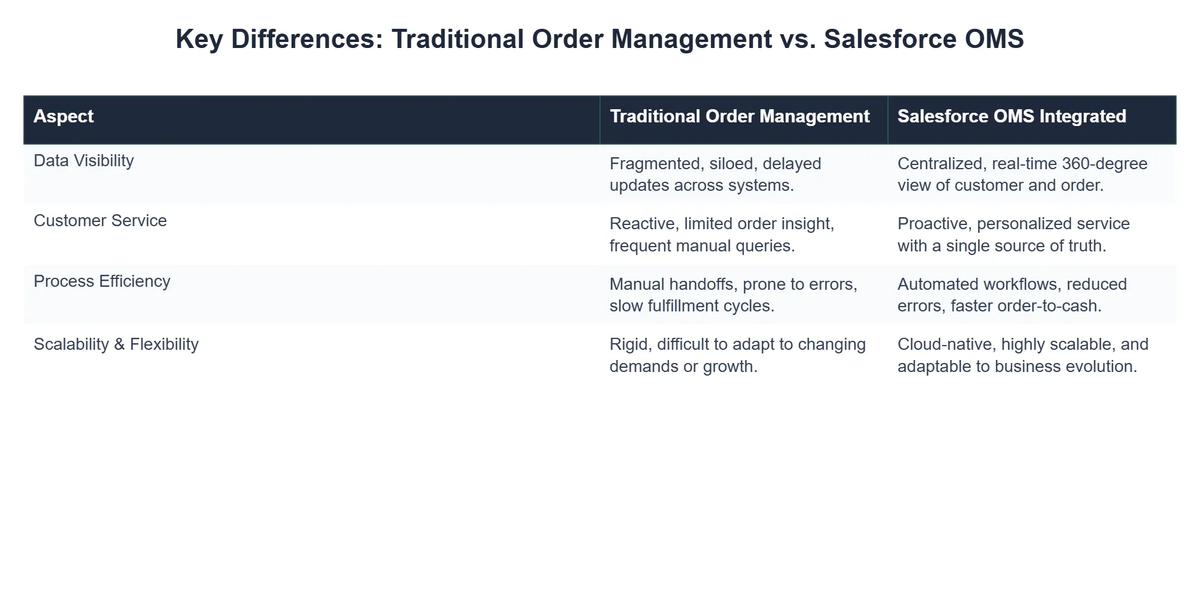 Key Differences: Traditional Order Management vs. Salesforce OMS

| Aspect | Traditional Order Management | Salesforce OMS Integrated |
|---|---|---|
| Data Visibility | Fragmented, siloed, delayed updates across systems. | Centralized, real-time 360-degree view of customer and order. |
| Customer Service | Reactive, limited order insight, frequent manual queries. | Proactive, personalized service with a single source of truth. |
| Process Efficiency | Manual handoffs, prone to errors, slow fulfillment cycles. | Automated workflows, reduced errors, faster order-to-cash. |
| Scalability & Flexibility | Rigid, difficult to adapt to changing demands or growth. | Cloud-native, highly scalable, and adaptable to business evolution. |